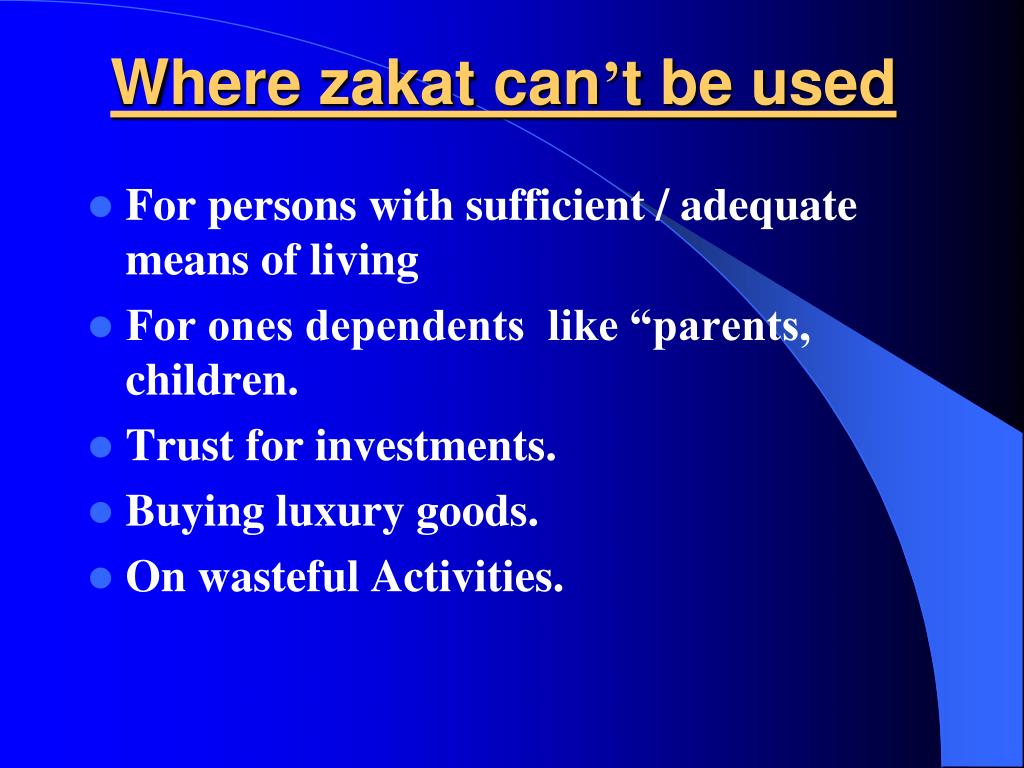 Where zakat can’t be used

- For persons with sufficient / adequate means of living
- For ones dependents like “parents, children.
- Trust for investments.
- Buying luxury goods.
- On wasteful Activities.